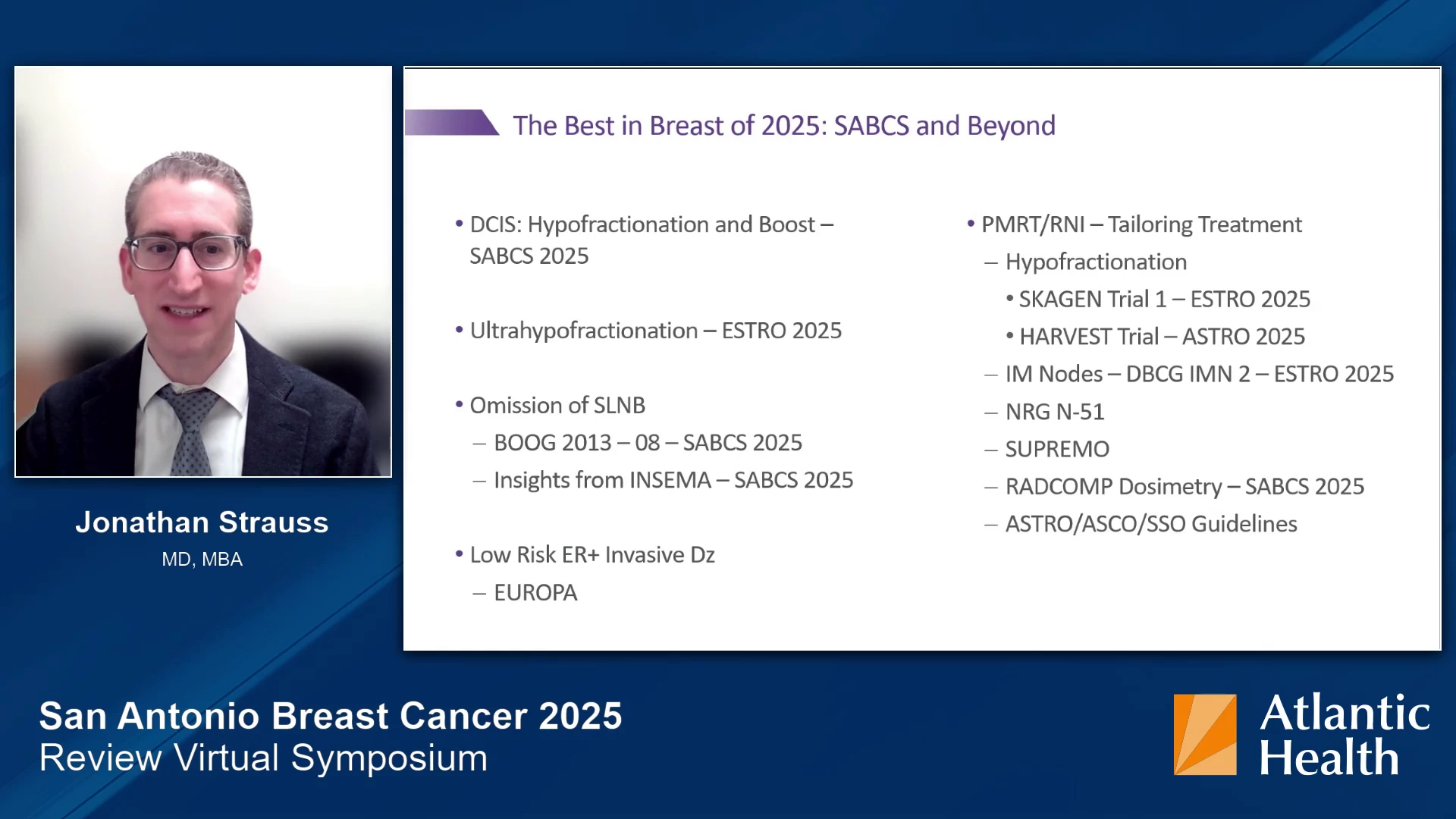 Jonathan Strauss
MD, MBA

The Best in Breast of 2025: SABCS and Beyond

• DCIS: Hypofractionation and Boost – SABCS 2025

• Ultrahypofractionation – ESTRO 2025

• Omission of SLNB
– BOOG 2013 – 08 – SABCS 2025
– Insights from INSEMA – SABCS 2025

• Low Risk ER+ Invasive Dz
– EUROPA

• PMRT/RNI – Tailoring Treatment
– Hypofractionation
• SKAGEN Trial 1 – ESTRO 2025
• HARVEST Trial – ASTRO 2025
– IM Nodes – DBCG IMN 2 – ESTRO 2025
– NRG N-51
– SUPREMO
– RADCOMP Dosimetry – SABCS 2025
– ASTRO/ASCO/SSO Guidelines

San Antonio Breast Cancer 2025
Review Virtual Symposium

Atlantic Health